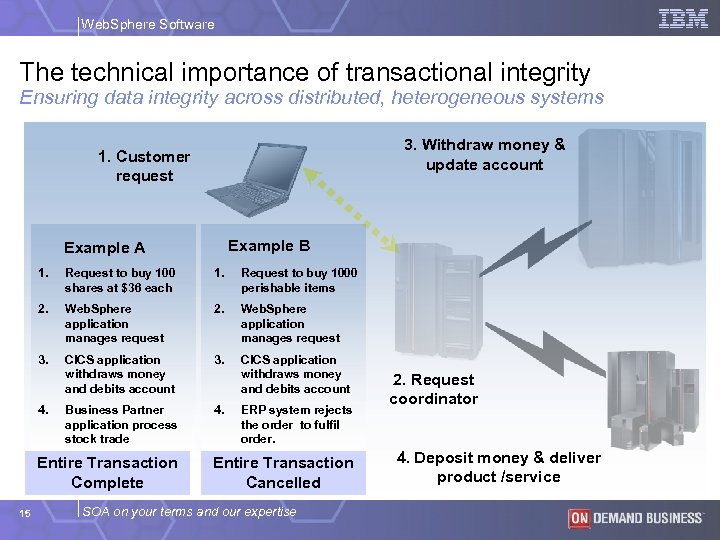 WebSphere Software

IBM

The technical importance of transactional integrity
Ensuring data integrity across distributed, heterogeneous systems

1. Customer request

3. Withdraw money & update account

Example A
1. Request to buy 100 shares at $36 each
2. WebSphere application manages request
3. CICS application withdraws money and debits account
4. Business Partner application process stock trade

Entire Transaction Complete

Example B
1. Request to buy 1000 perishable items
2. WebSphere application manages request
3. CICS application withdraws money and debits account
4. ERP system rejects the order to fulfil order.

Entire Transaction Cancelled

2. Request coordinator

4. Deposit money & deliver product /service

15

SOA on your terms and our expertise

ON DEMAND BUSINESS